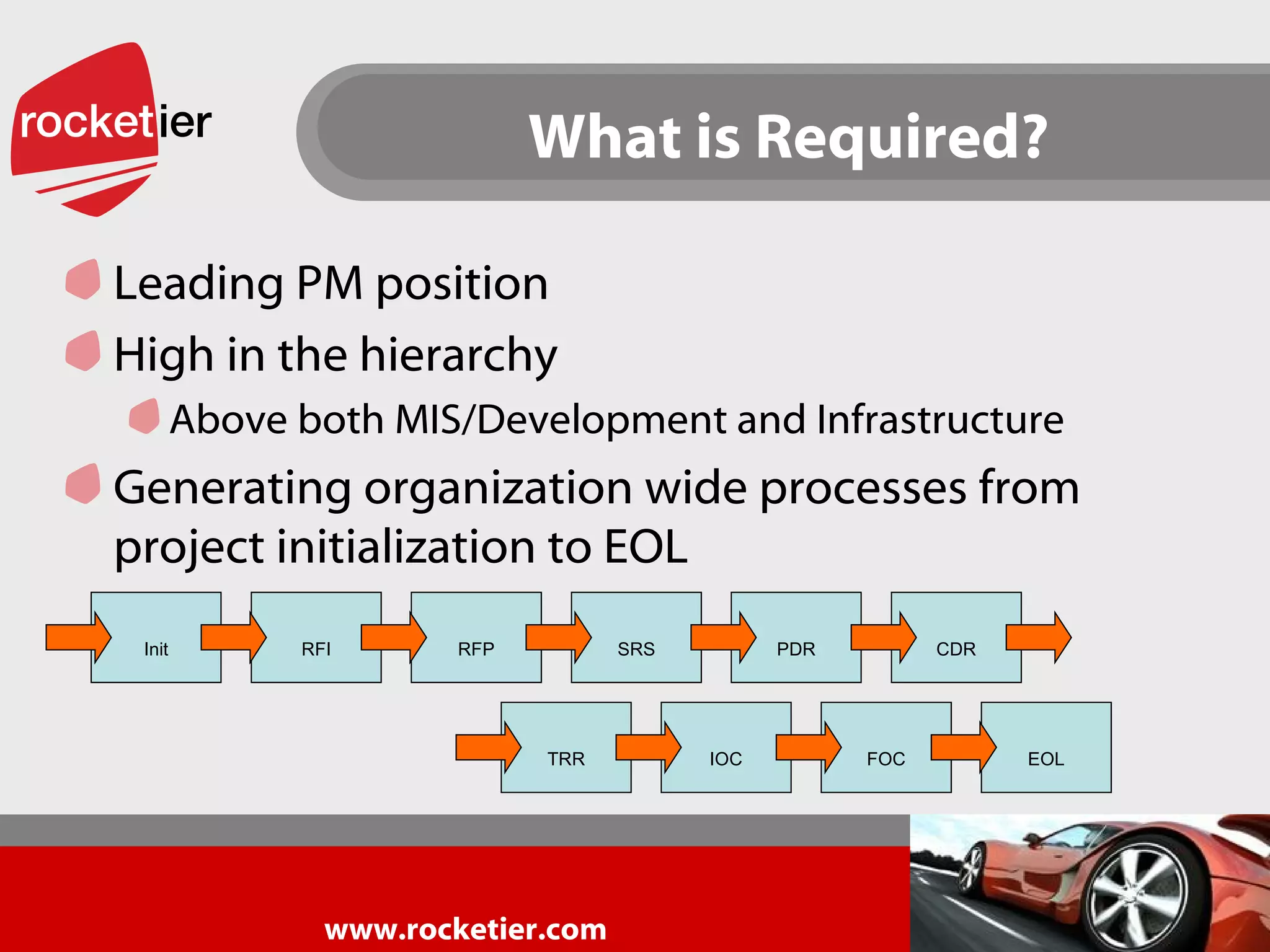 rocketier

What is Required?

Leading PM position

High in the hierarchy

Above both MIS/Development and Infrastructure

Generating organization wide processes from project initialization to EOL

Init

RFI

RFP

SRS

PDR

CDR

TRR

IOC

FOC

EOL

www.rocketier.com